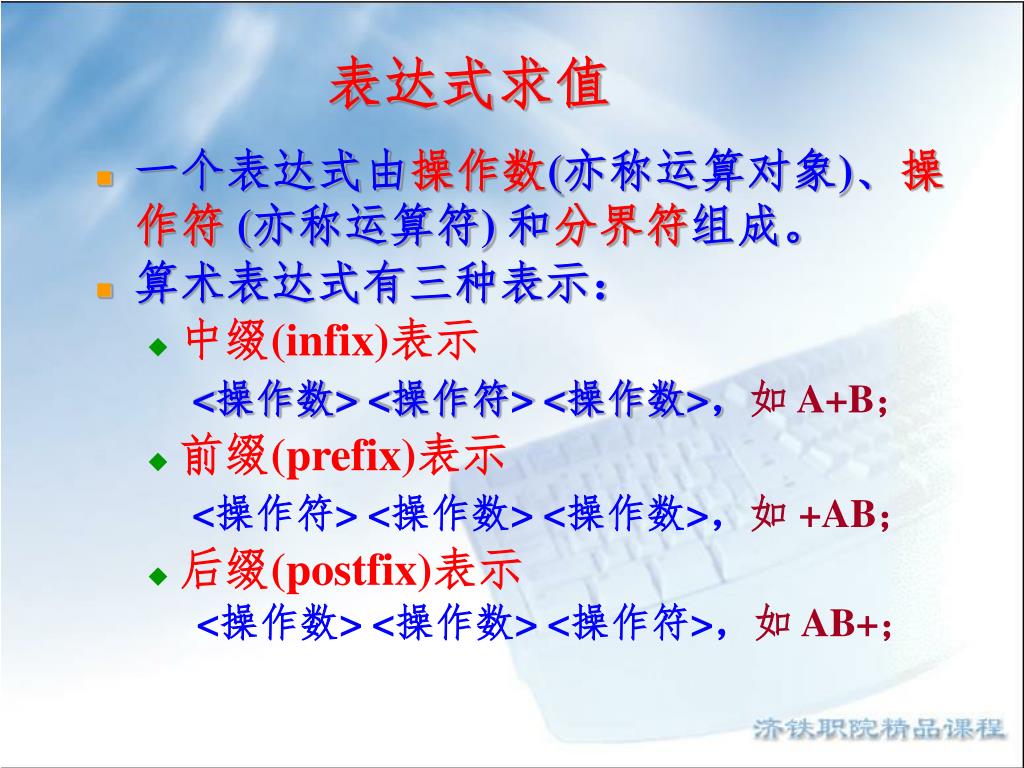 表达式求值

一个表达式由操作数(亦称运算对象)、操作符 (亦称运算符) 和分界符组成。

算术表达式有三种表示：

中缀(infix)表示

<操作数> <操作符> <操作数>，如 A+B；

前缀(prefix)表示

<操作符> <操作数> <操作数>，如 +AB；

后缀(postfix)表示

<操作数> <操作数> <操作符>，如 AB+；

济铁职院精品课程